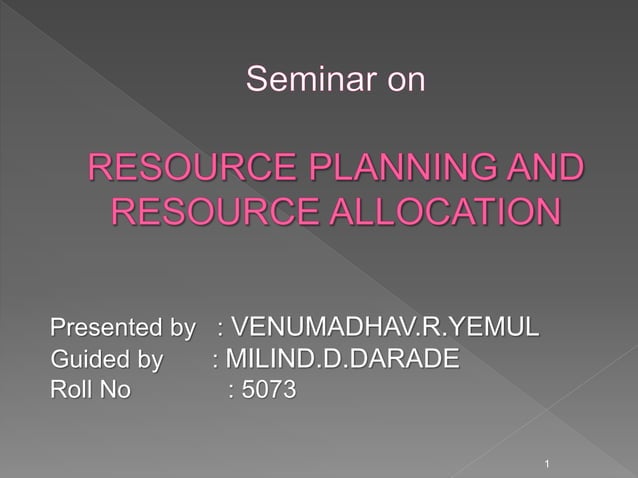 Seminar on

RESOURCE PLANNING AND RESOURCE ALLOCATION

Presented by : VENUMADHAV.R.YEMUL
Guided by : MILIND.D.DARADE
Roll No : 5073

1